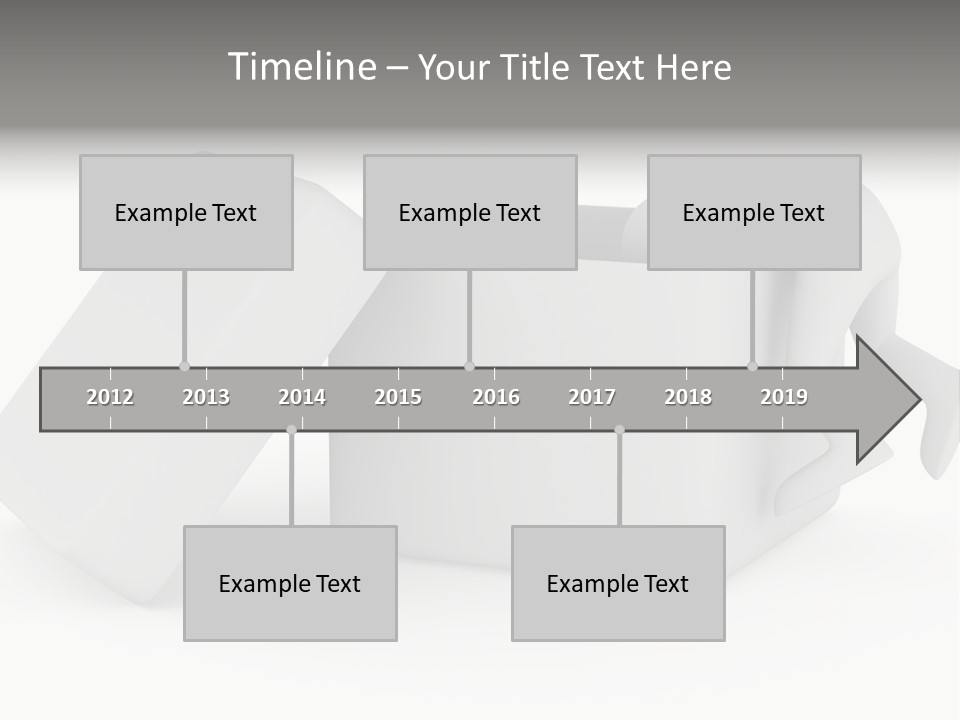 Timeline – Your Title Text Here

Example Text

Example Text

Example Text

2012 2013 2014 2015 2016 2017 2018 2019

Example Text

Example Text